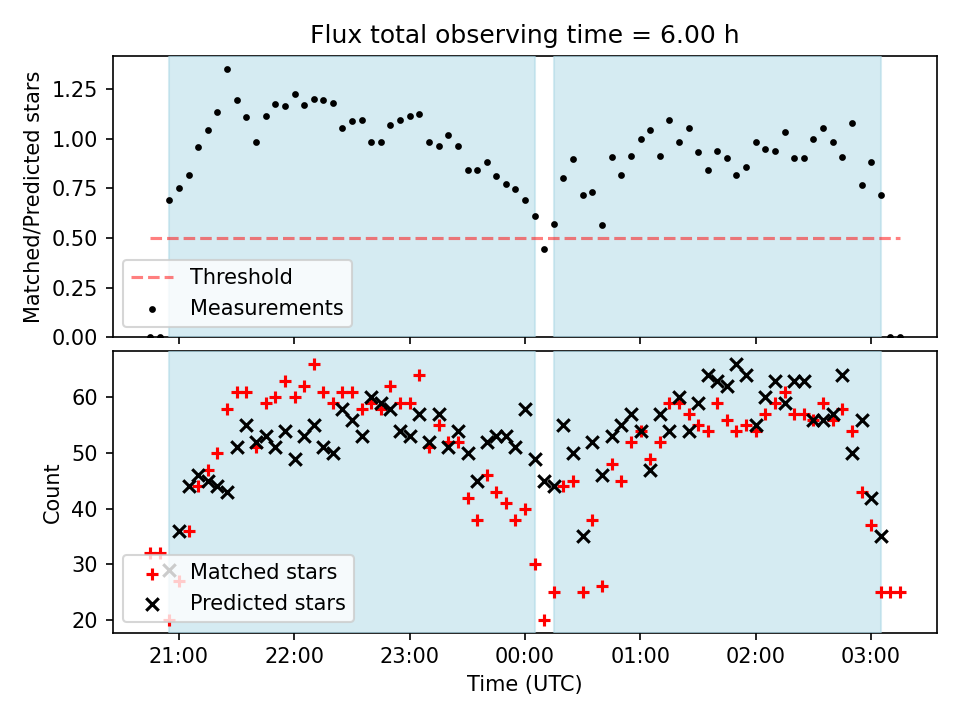 Flux total observing time = 6.00 h

Matched/Predicted stars

1.25
1.00
0.75
0.50
0.25
0.00

Threshold
Measurements

Count

60
50
40
30
20

Matched stars
Predicted stars

21:00
22:00
23:00
00:00
01:00
02:00
03:00

Time (UTC)